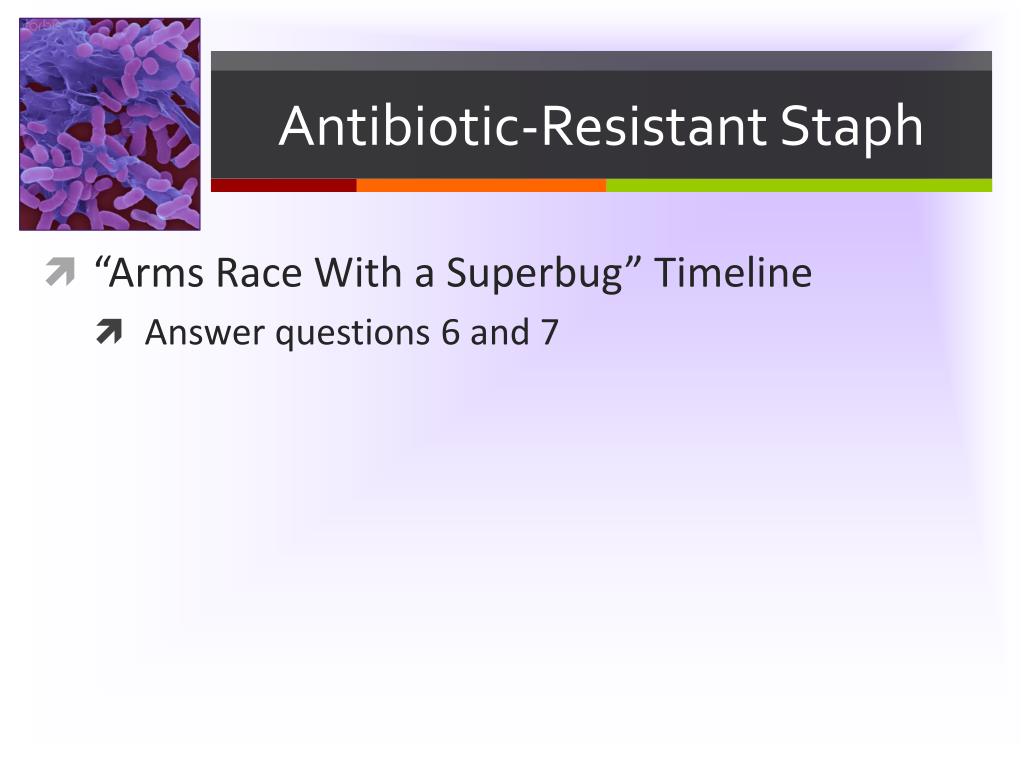 Antibiotic-Resistant Staph

“Arms Race With a Superbug” Timeline

Answer questions 6 and 7